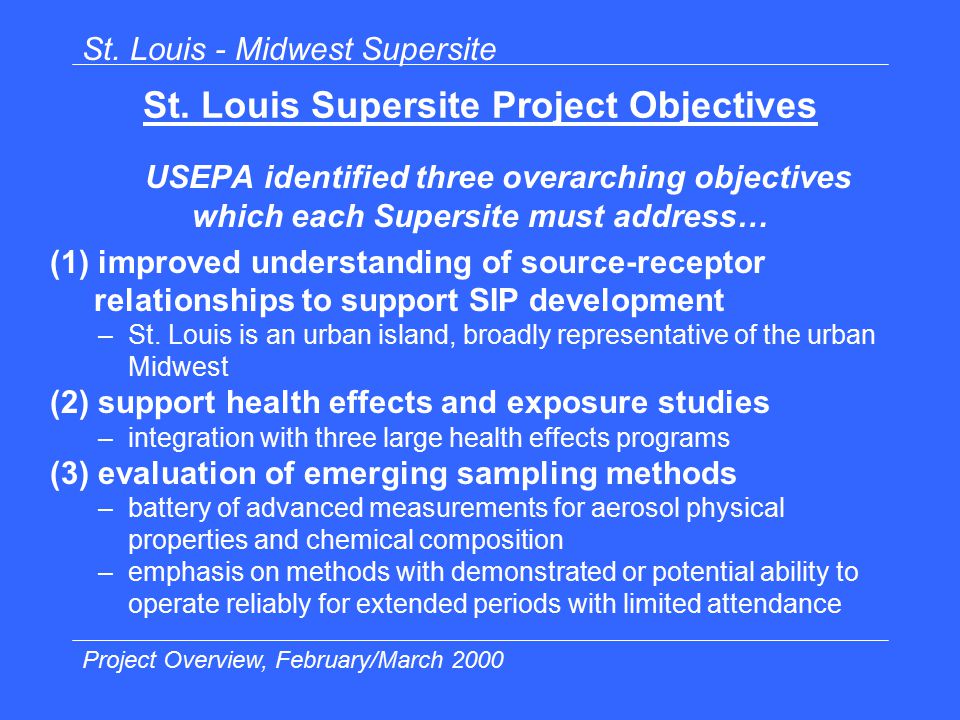 St. Louis - Midwest Supersite

St. Louis Supersite Project Objectives

USEPA identified three overarching objectives which each Supersite must address…

(1) improved understanding of source-receptor relationships to support SIP development
– St. Louis is an urban island, broadly representative of the urban Midwest
(2) support health effects and exposure studies
– integration with three large health effects programs
(3) evaluation of emerging sampling methods
– battery of advanced measurements for aerosol physical properties and chemical composition
– emphasis on methods with demonstrated or potential ability to operate reliably for extended periods with limited attendance

Project Overview, February/March 2000